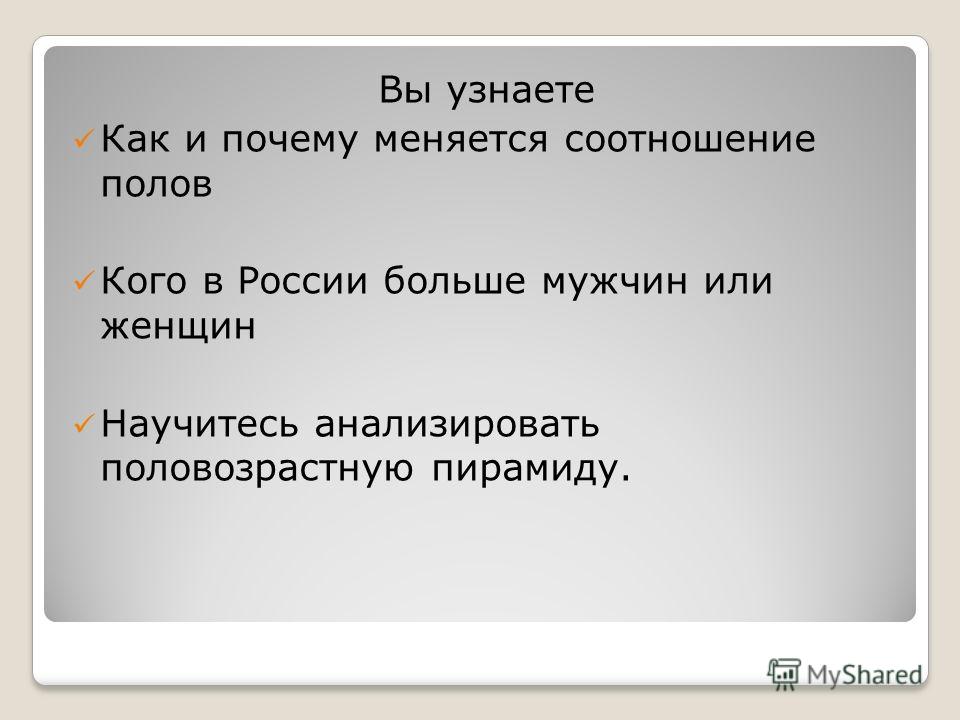 Вы узнаете

✓ Как и почему меняется соотношение полов

✓ Кого в России больше мужчин или женщин

✓ Научитесь анализировать половозрастную пирамиду.

MyShared